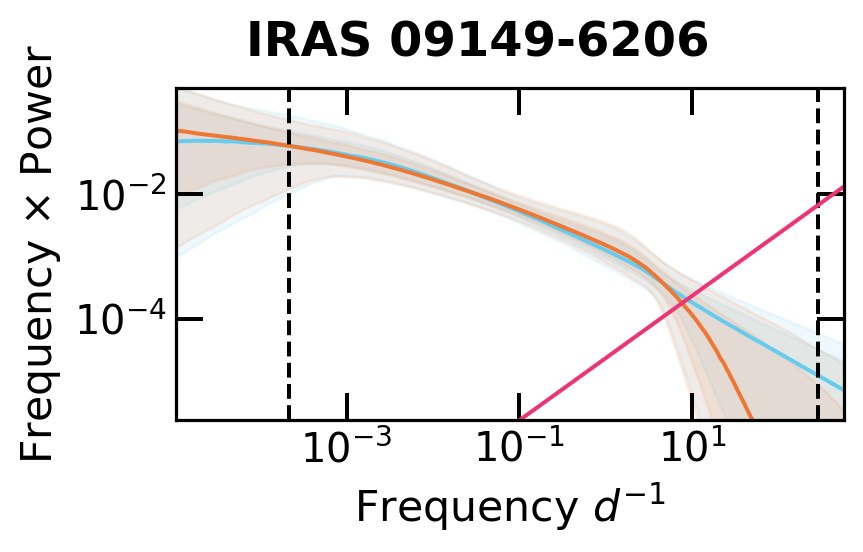 IRAS 09149-6206

Frequency × Power

$10^{-2}$

$10^{-4}$

$10^{-3}$

$10^{-1}$

$10^{1}$

Frequency $d^{-1}$